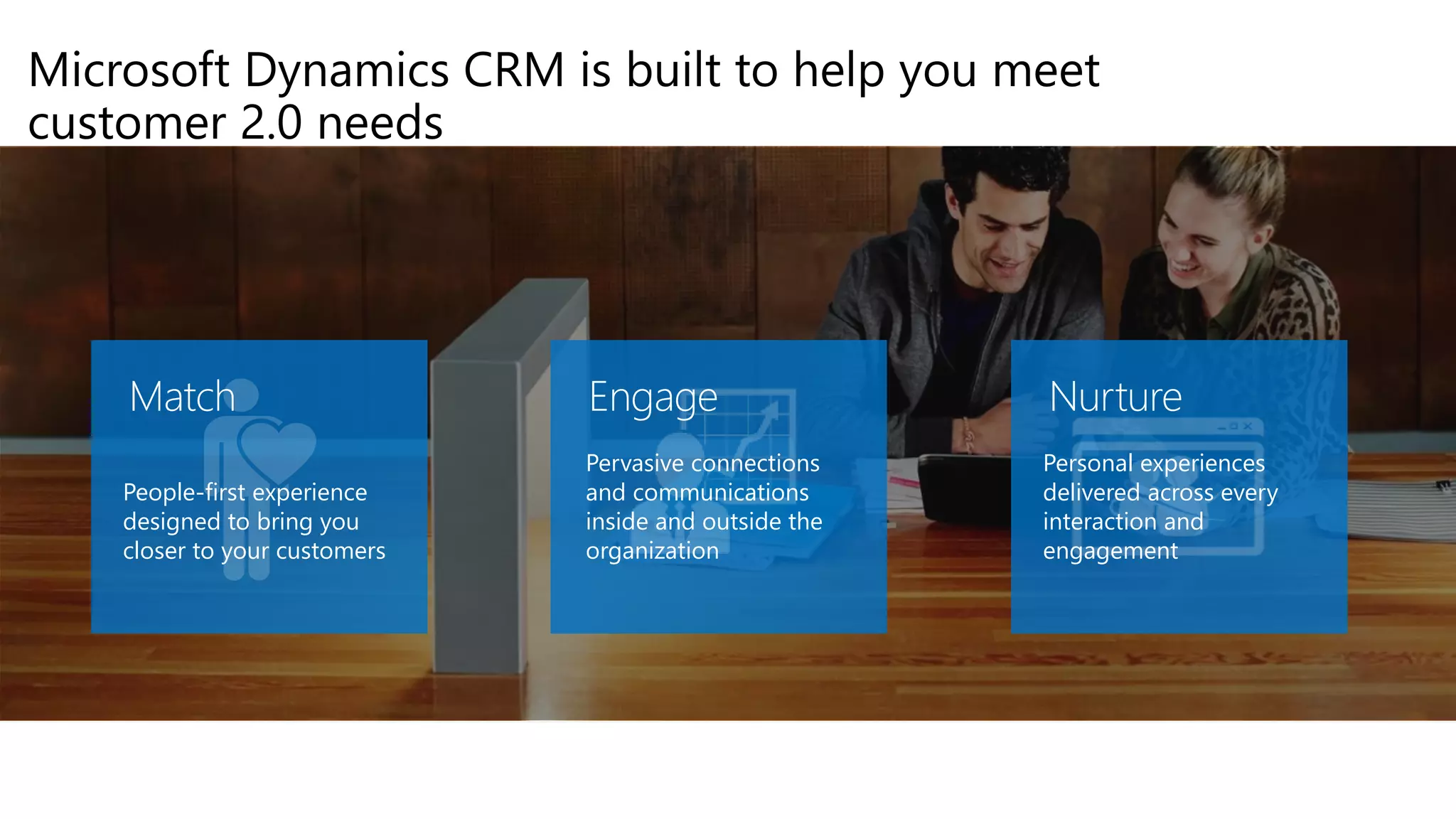 Microsoft Dynamics CRM is built to help you meet customer 2.0 needs

Match

People-first experience designed to bring you closer to your customers

Engage

Pervasive connections and communications inside and outside the organization

Nurture

Personal experiences delivered across every interaction and engagement